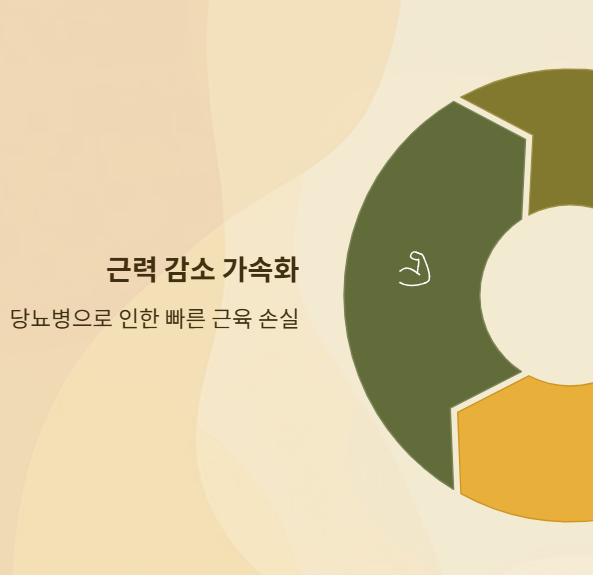 근력 감소 가속화

당뇨병으로 인한 빠른 근육 손실